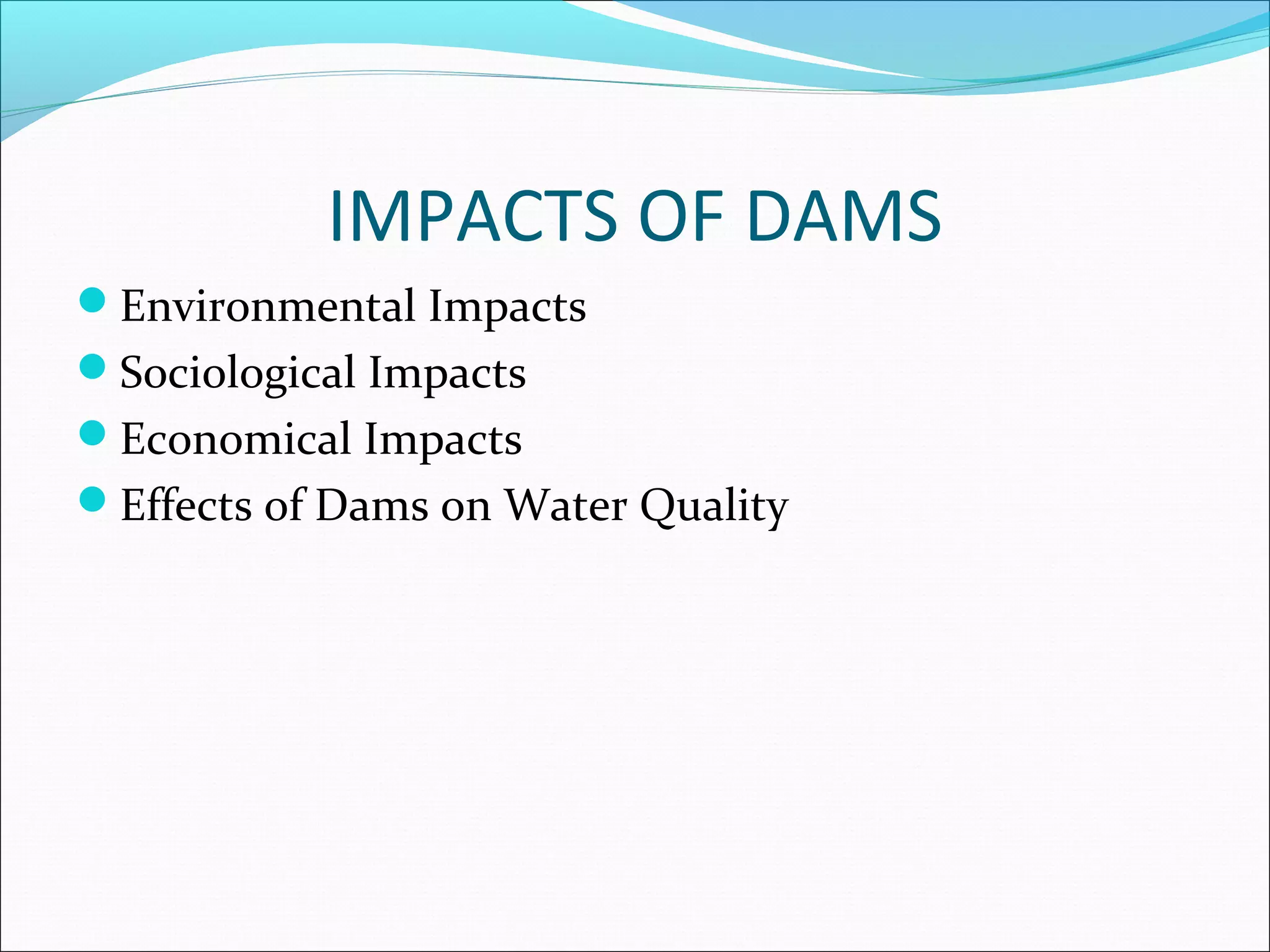 IMPACTS OF DAMS

- Environmental Impacts
- Sociological Impacts
- Economical Impacts
- Effects of Dams on Water Quality